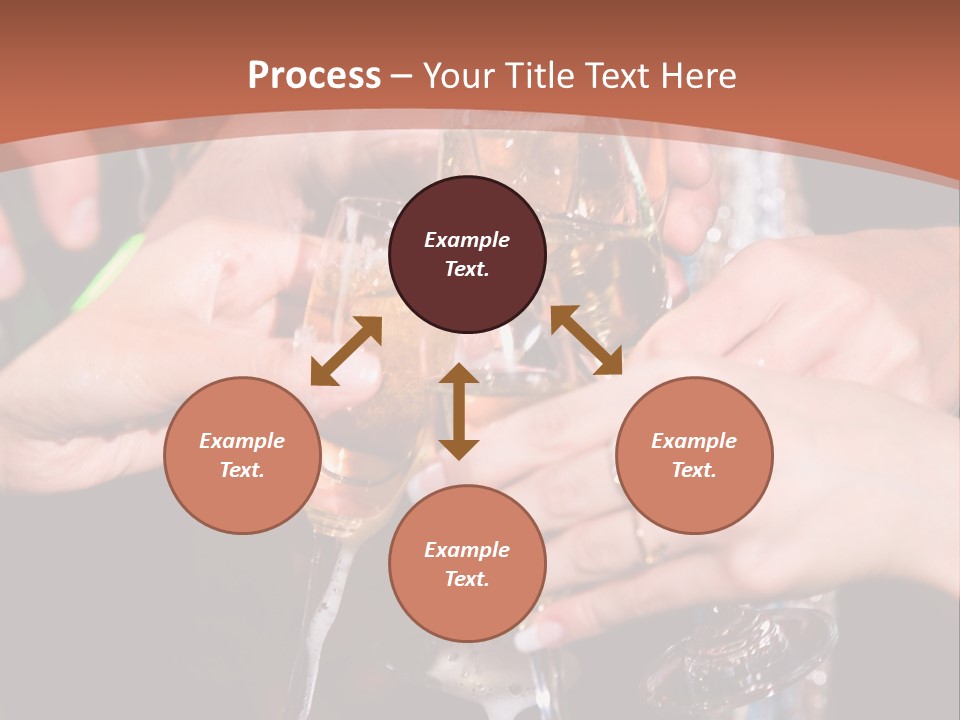 Process – Your Title Text Here

Example Text.

Example Text.

Example Text.

Example Text.